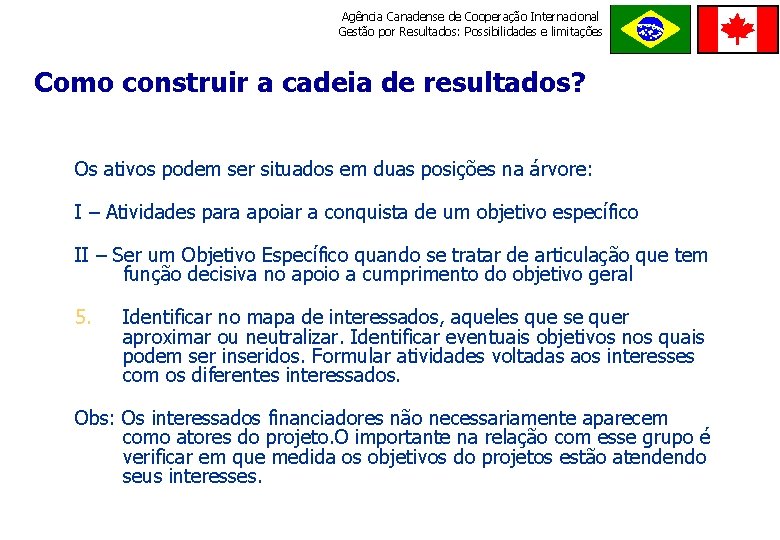 Agência Canadense de Cooperação Internacional
Gestão por Resultados: Possibilidades e limitações

Como construir a cadeia de resultados?

Os ativos podem ser situados em duas posições na árvore:

I – Atividades para apoiar a conquista de um objetivo específico

II – Ser um Objetivo Específico quando se tratar de articulação que tem função decisiva no apoio a cumprimento do objetivo geral

5. Identificar no mapa de interessados, aqueles que se quer aproximar ou neutralizar. Identificar eventuais objetivos nos quais podem ser inseridos. Formular atividades voltadas aos interesses com os diferentes interessados.

Obs: Os interessados financiadores não necessariamente aparecem como atores do projeto.O importante na relação com esse grupo é verificar em que medida os objetivos do projetos estão atendendo seus interesses.